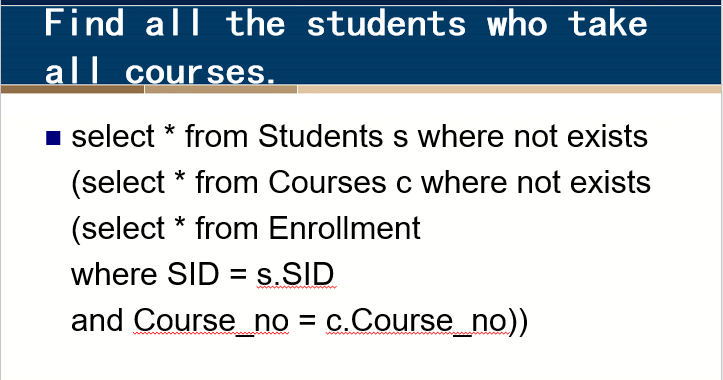 Find all the students who take all courses.

■ select * from Students s where not exists (select * from Courses c where not exists (select * from Enrollment where SID = s.SID and Course_no = c.Course_no))